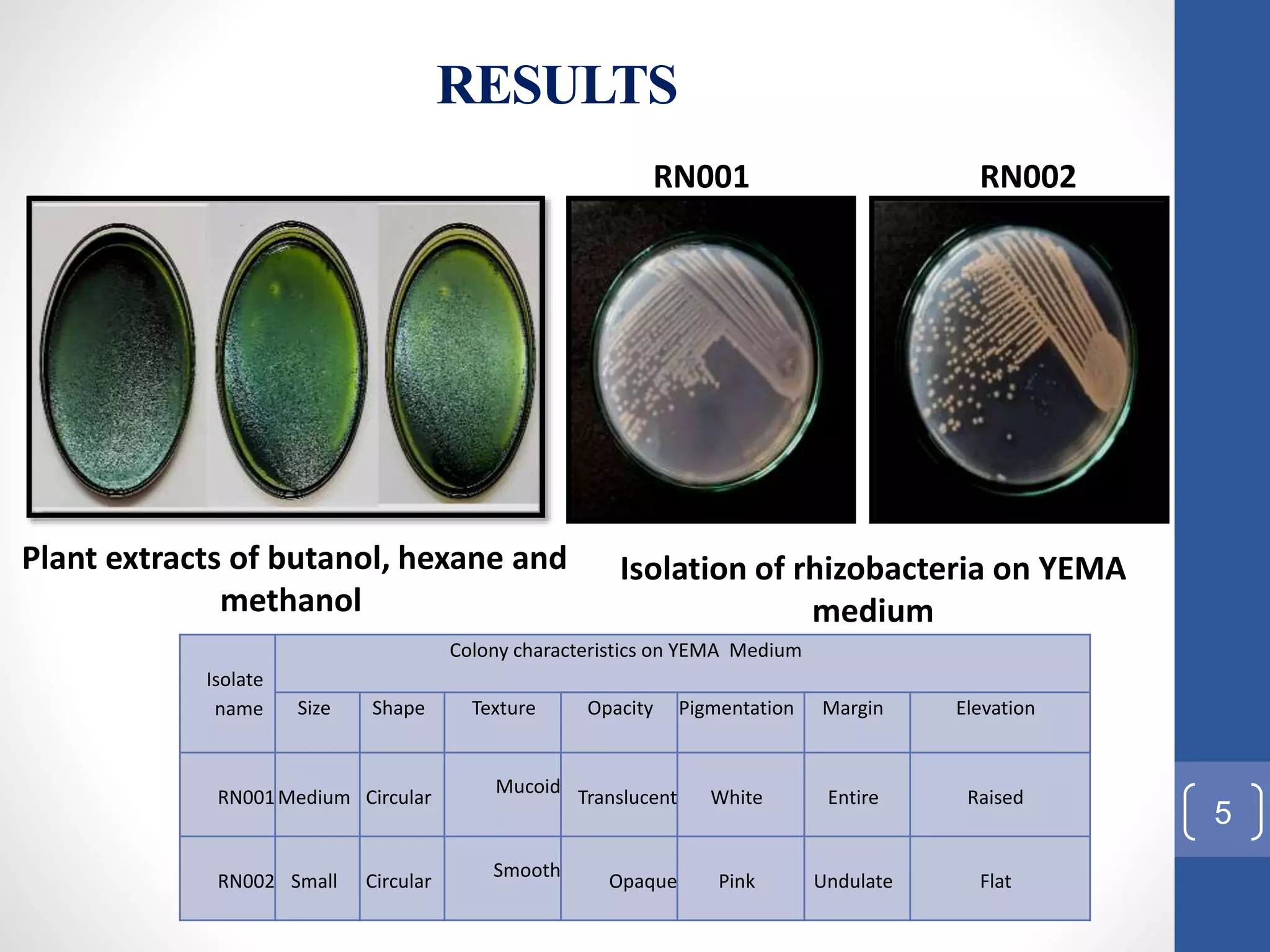 RESULTS

RN001

RN002

Plant extracts of butanol, hexane and methanol

Isolation of rhizobacteria on YEMA medium

| Isolate name | Colony characteristics on YEMA Medium | | | | | | |
|---|---|---|---|---|---|---|---|
| | Size | Shape | Texture | Opacity | Pigmentation | Margin | Elevation |
| RN001 | Medium | Circular | Mucoid | Translucent | White | Entire | Raised |
| RN002 | Small | Circular | Smooth | Opaque | Pink | Undulate | Flat |

5